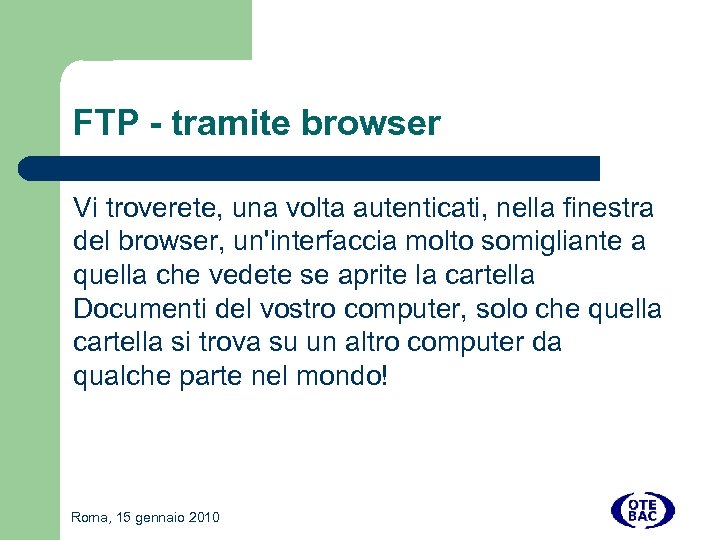 FTP - tramite browser

Vi troverete, una volta autenticati, nella finestra del browser, un'interfaccia molto somigliante a quella che vedete se aprite la cartella Documenti del vostro computer, solo che quella cartella si trova su un altro computer da qualche parte nel mondo!

Roma, 15 gennaio 2010

OTE BAC